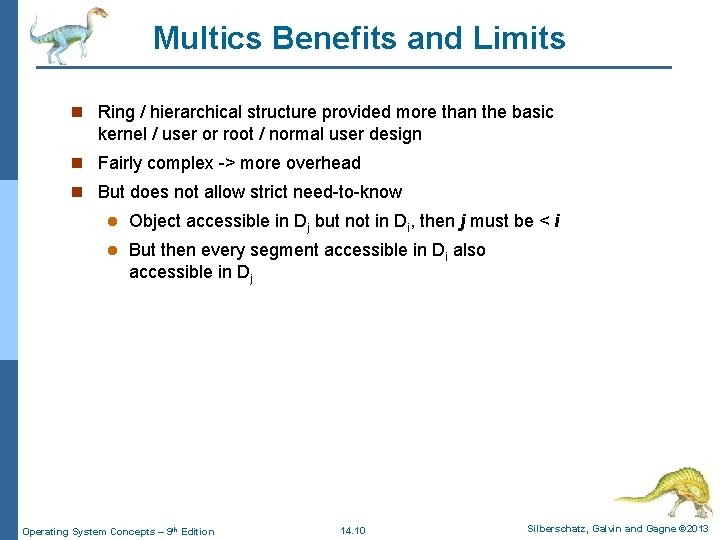 Multics Benefits and Limits

Ring / hierarchical structure provided more than the basic kernel / user or root / normal user design

Fairly complex -> more overhead

But does not allow strict need-to-know

Object accessible in $D_j$ but not in $D_i$, then $j$ must be < $i$

But then every segment accessible in $D_i$ also accessible in $D_j$

Operating System Concepts – 9th Edition

14.10

Silberschatz, Galvin and Gagne ©2013